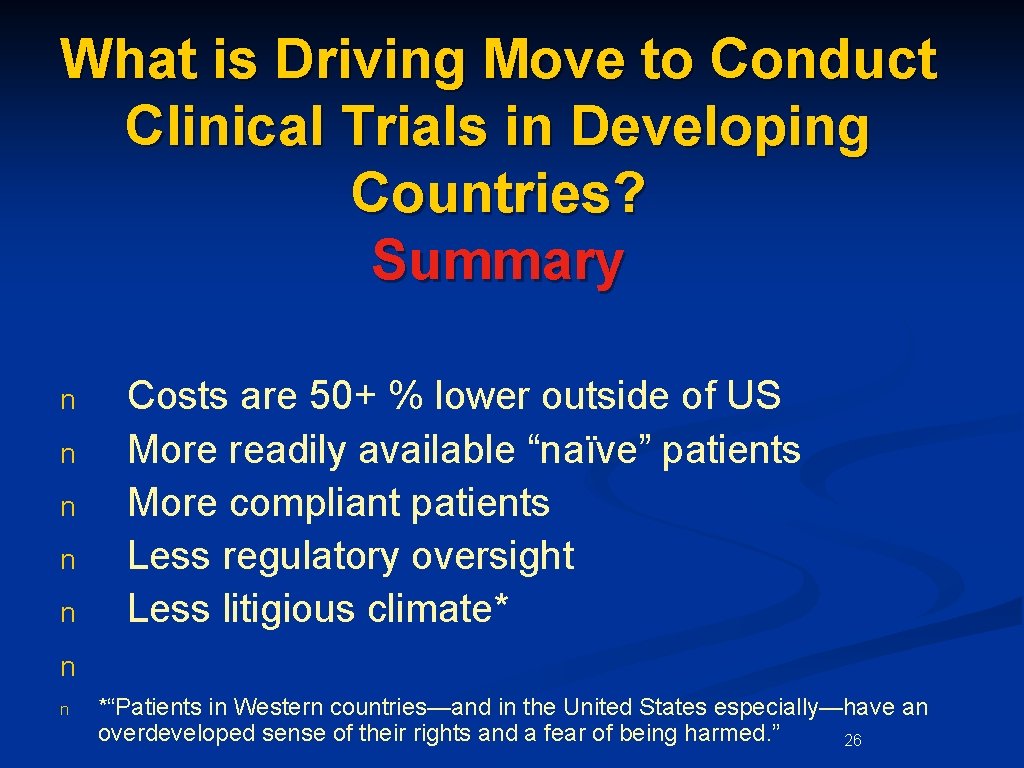 What is Driving Move to Conduct Clinical Trials in Developing Countries?
Summary

n Costs are 50+ % lower outside of US
n More readily available “naïve” patients
n More compliant patients
n Less regulatory oversight
n Less litigious climate*
n
n *“Patients in Western countries—and in the United States especially—have an overdeveloped sense of their rights and a fear of being harmed.”

26